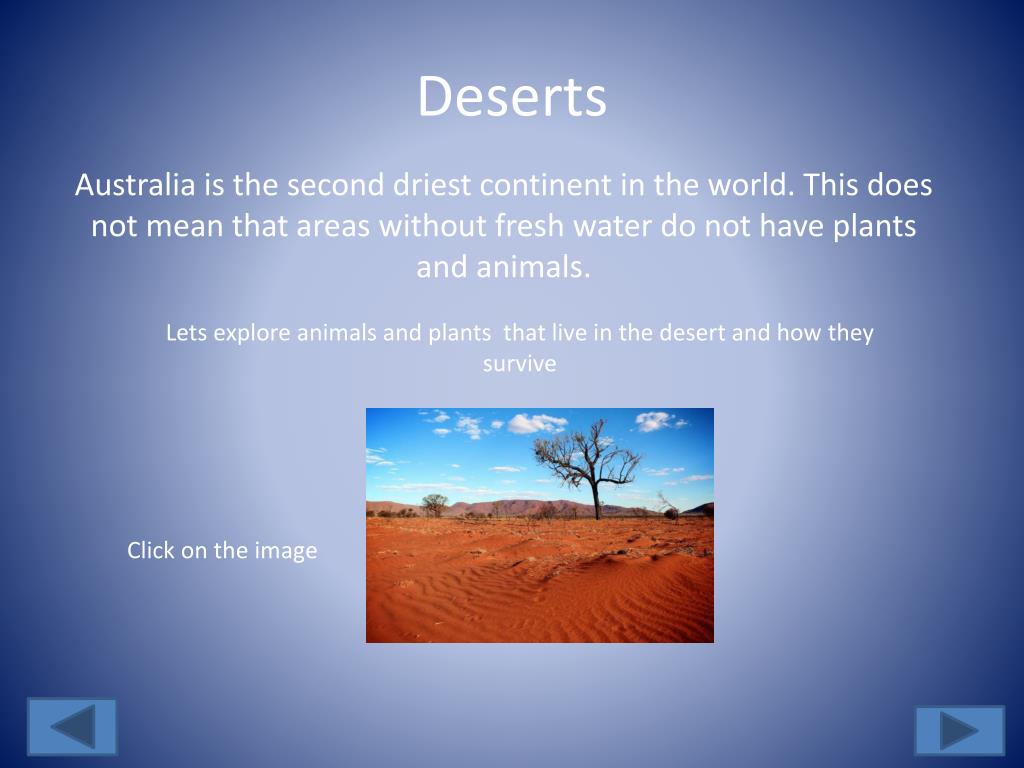 Deserts

Australia is the second driest continent in the world. This does not mean that areas without fresh water do not have plants and animals.

Lets explore animals and plants  that live in the desert and how they survive

Click on the image